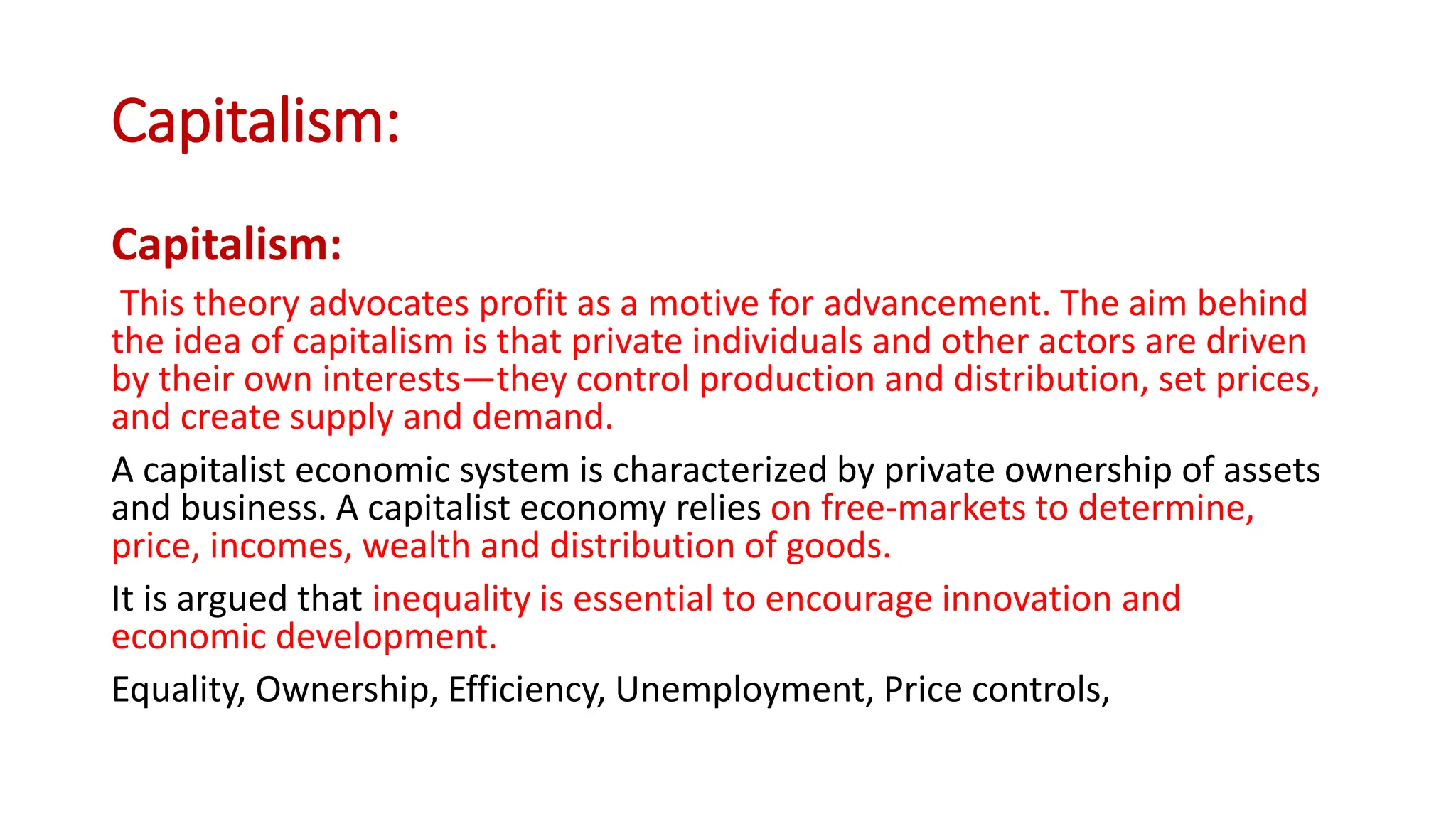 Capitalism:

Capitalism:

This theory advocates profit as a motive for advancement. The aim behind the idea of capitalism is that private individuals and other actors are driven by their own interests—they control production and distribution, set prices, and create supply and demand.

A capitalist economic system is characterized by private ownership of assets and business. A capitalist economy relies on free-markets to determine, price, incomes, wealth and distribution of goods.

It is argued that inequality is essential to encourage innovation and economic development.

Equality, Ownership, Efficiency, Unemployment, Price controls,